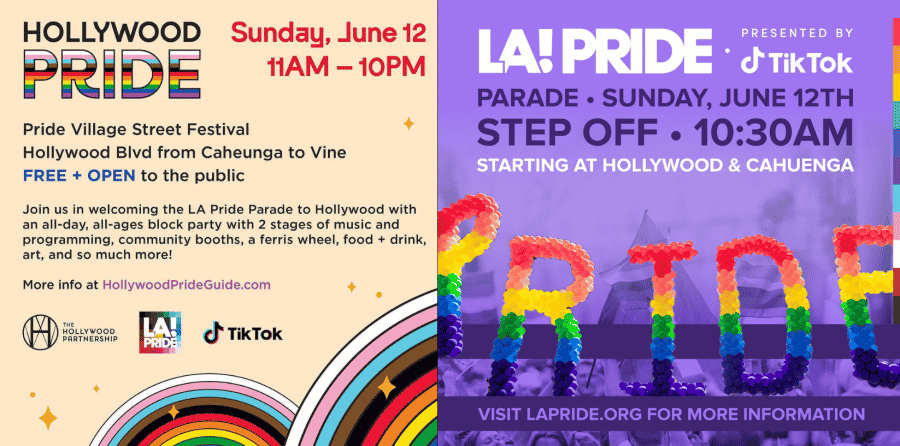 HOLLYWOOD PRIDE

Sunday, June 12
11AM – 10PM

Pride Village Street Festival
Hollywood Blvd from Caheunga to Vine
FREE + OPEN to the public

Join us in welcoming the LA Pride Parade to Hollywood with an all-day, all-ages block party with 2 stages of music and programming, community booths, a ferris wheel, food + drink, art, and so much more!

More info at HollywoodPrideGuide.com

THE HOLLYWOOD PARTNERSHIP

LA! PRIDE

TikTok

LA! PRIDE

PRESENTED BY
TikTok

PARADE • SUNDAY, JUNE 12TH
STEP OFF • 10:30AM
STARTING AT HOLLYWOOD & CAHUENGA

PRIDE

VISIT LAPRIDE.ORG FOR MORE INFORMATION